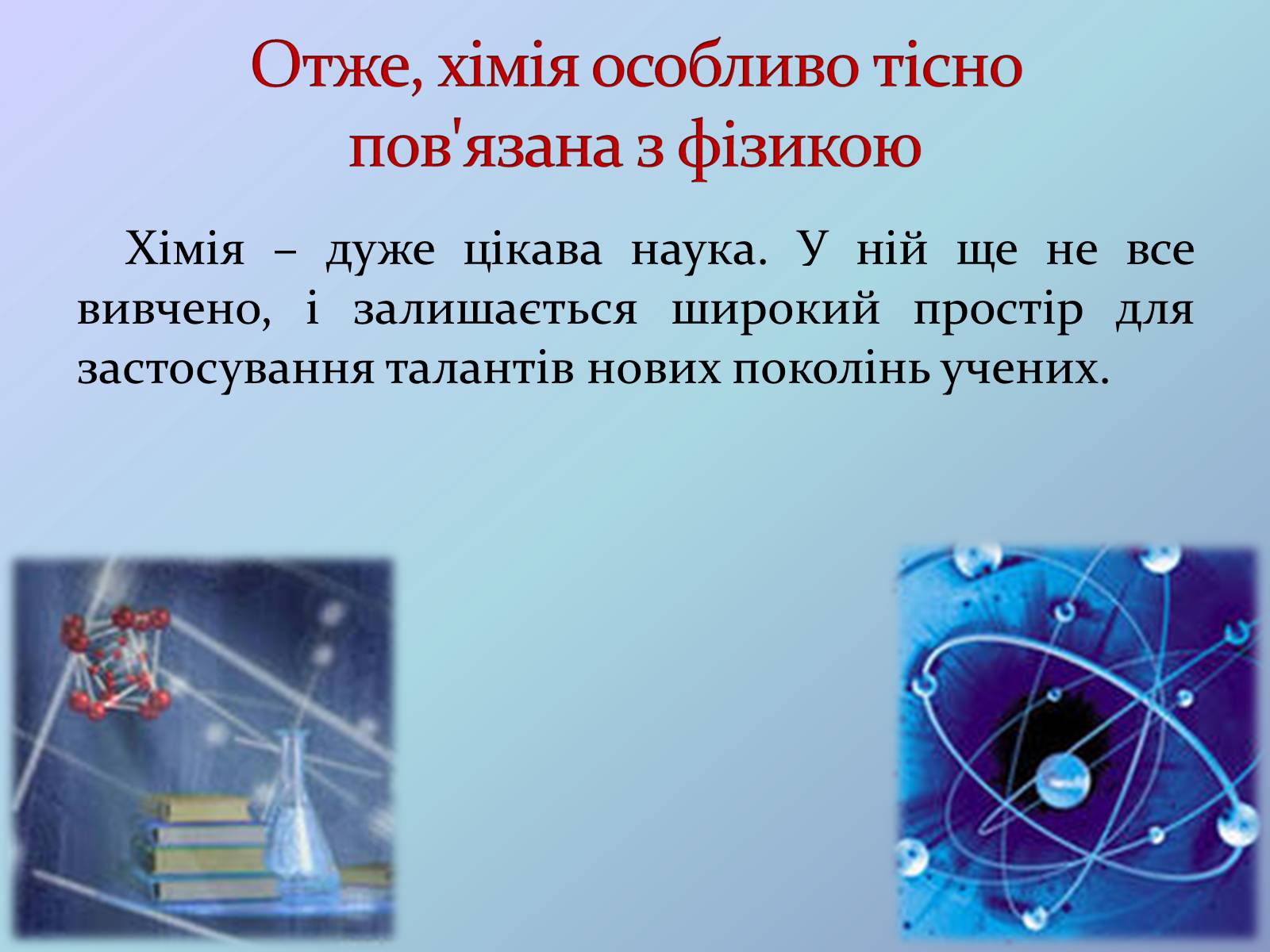 Отже, хімія особливо тісно пов'язана з фізикою

Хімія – дуже цікава наука. У ній ще не все вивчено, і залишається широкий простір для застосування талантів нових поколінь учених.